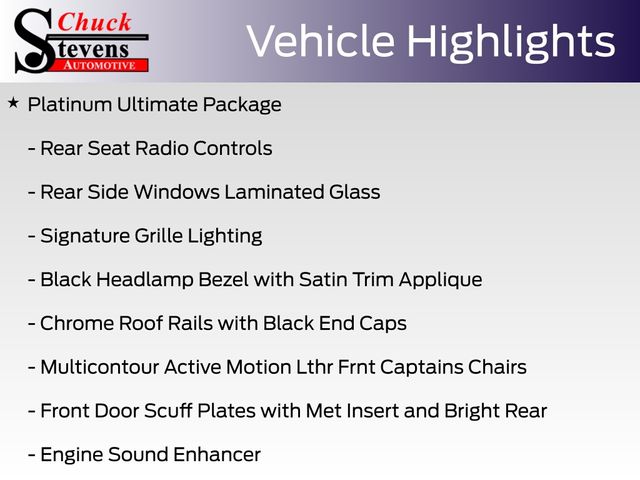 Chuck
Stevens
AUTOMOTIVE

Vehicle Highlights

★ Platinum Ultimate Package

- Rear Seat Radio Controls

- Rear Side Windows Laminated Glass

- Signature Grille Lighting

- Black Headlamp Bezel with Satin Trim Applique

- Chrome Roof Rails with Black End Caps

- Multicontour Active Motion Lthr Frnt Captains Chairs

- Front Door Scuff Plates with Met Insert and Bright Rear

- Engine Sound Enhancer